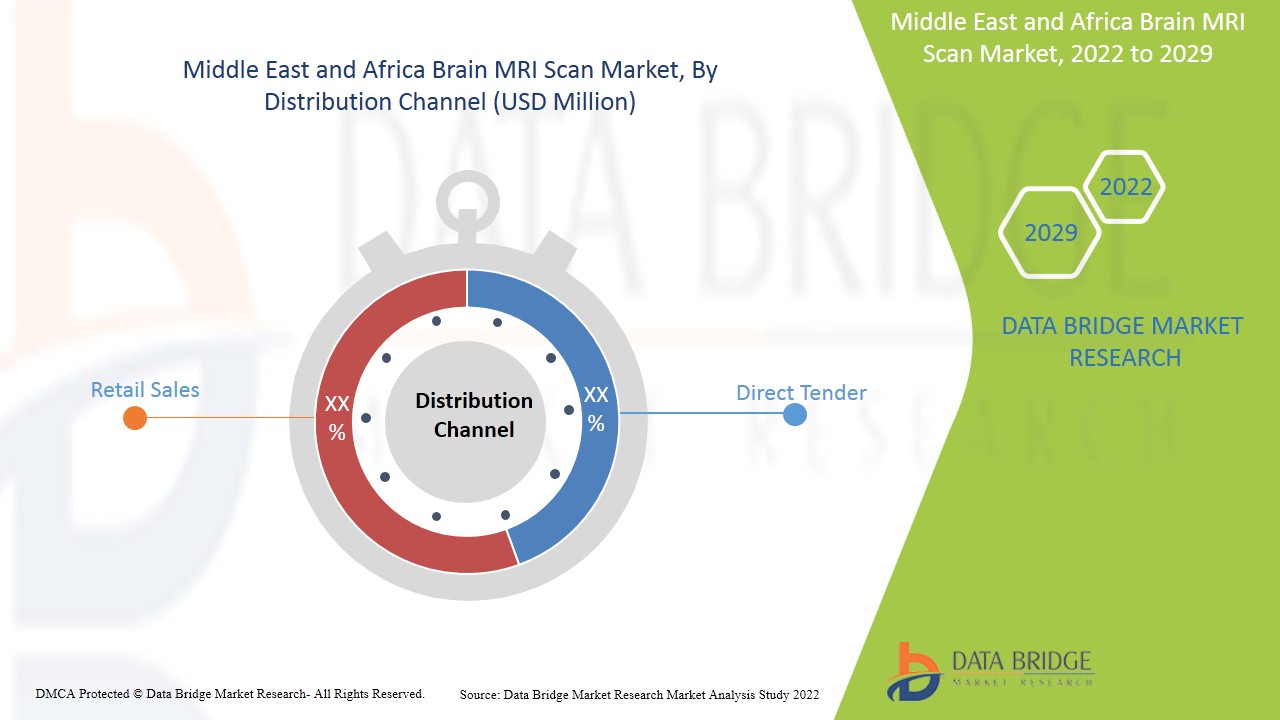 Middle East and Africa Brain MRI Scan Market, By Distribution Channel (USD Million)

Middle East and Africa Brain MRI Scan Market, 2022 to 2029

2022

2029

DATA BRIDGE MARKET RESEARCH

Retail Sales

XX %

Distribution Channel

XX %

Direct Tender

DATA BRIDGE MARKET RESEARCH

DMCA Protected © Data Bridge Market Research- All Rights Reserved.

Source: Data Bridge Market Research Market Analysis Study 2022

DATA BRIDGE
MARKET RESEARCH